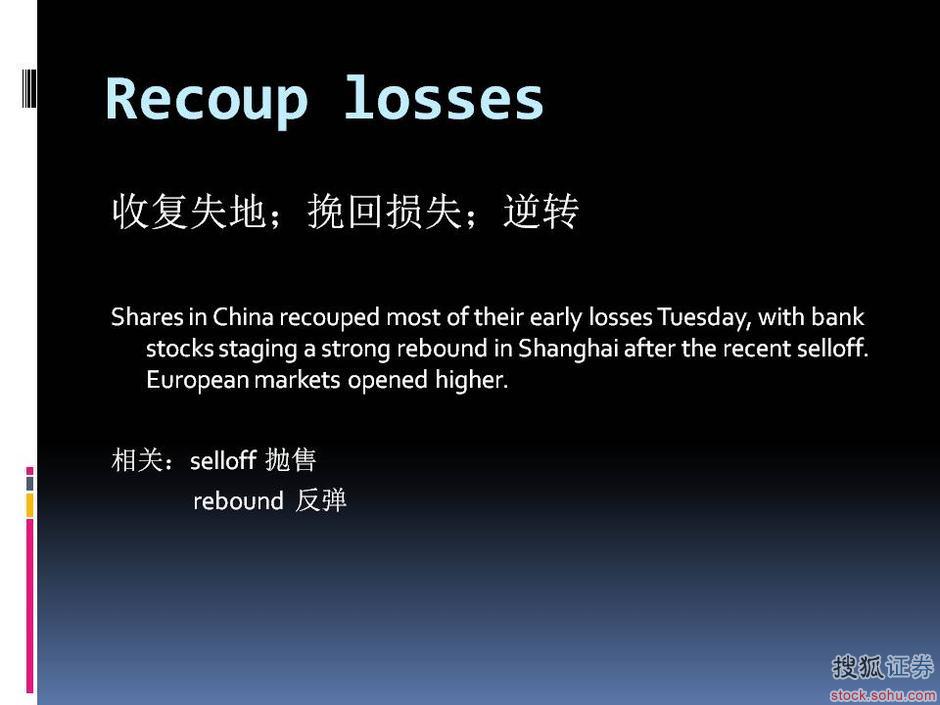 Recoup losses

收复失地；挽回损失；逆转

Shares in China recouped most of their early losses Tuesday, with bank stocks staging a strong rebound in Shanghai after the recent selloff. European markets opened higher.

相关：selloff 抛售
rebound 反弹

搜狐证券
stock.sohu.com